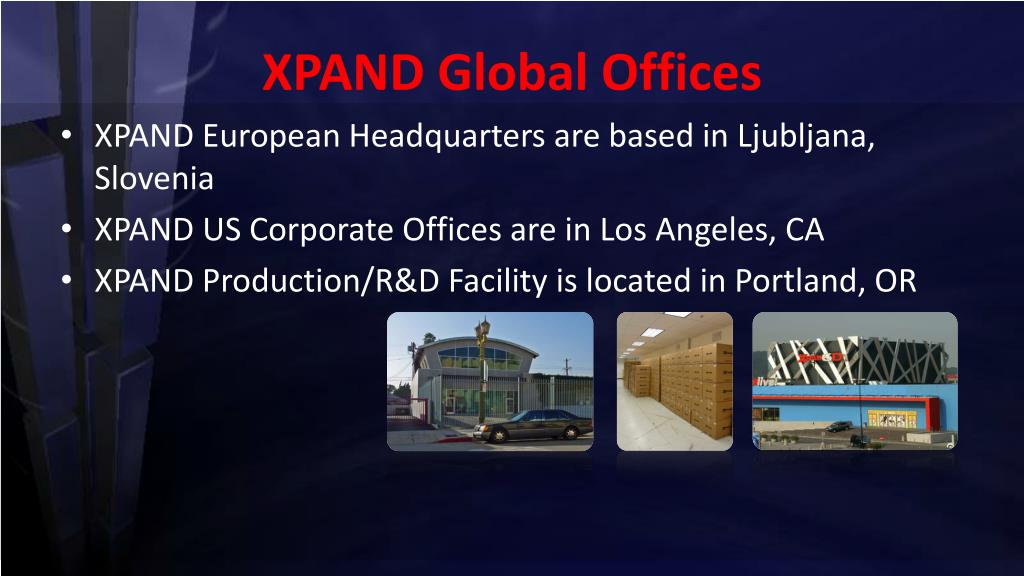 XPAND Global Offices

• XPAND European Headquarters are based in Ljubljana, Slovenia
• XPAND US Corporate Offices are in Los Angeles, CA
• XPAND Production/R&D Facility is located in Portland, OR